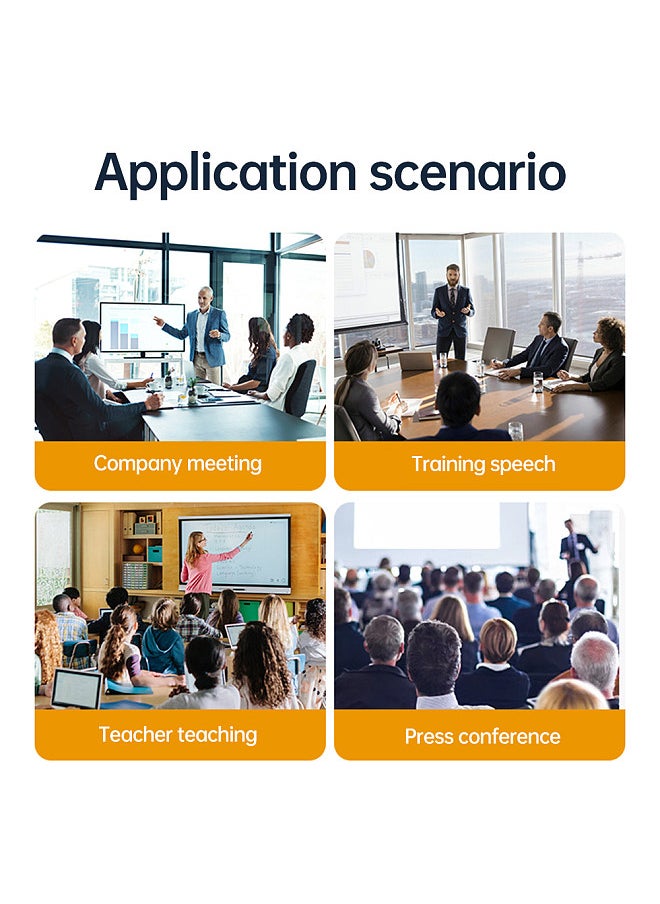 Application scenario

Company meeting

Training speech

Teacher teaching

Press conference